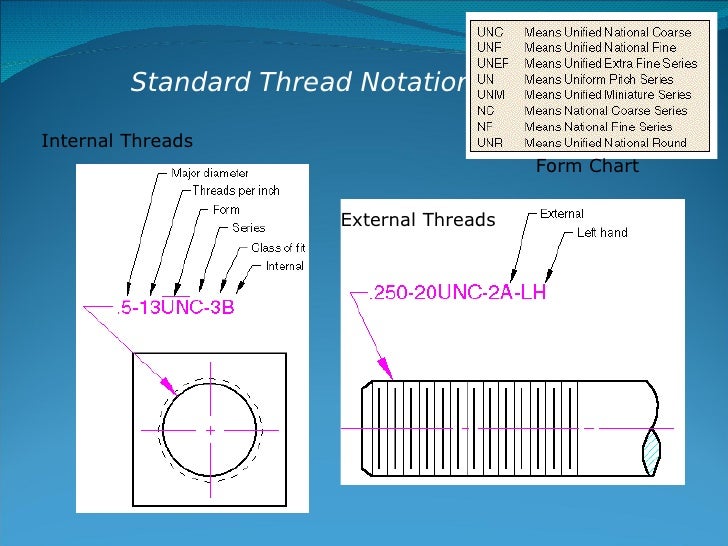 Standard Thread Notation

| UNC | Means Unified National Coarse |
|---|---|
| UNF | Means Unified National Fine |
| UNEF | Means Unified Extra Fine Series |
| UN | Means Uniform Pitch Series |
| UNM | Means Unified Miniature Series |
| NC | Means National Coarse Series |
| NF | Means National Fine Series |
| UNR | Means Unified National Round |

Form Chart

Internal Threads

Major diameter
Threads per inch
Form
Series
Class of fit
Internal

.5-13UNC-3B

External Threads

External
Left hand

.250-20UNC-2A-LH